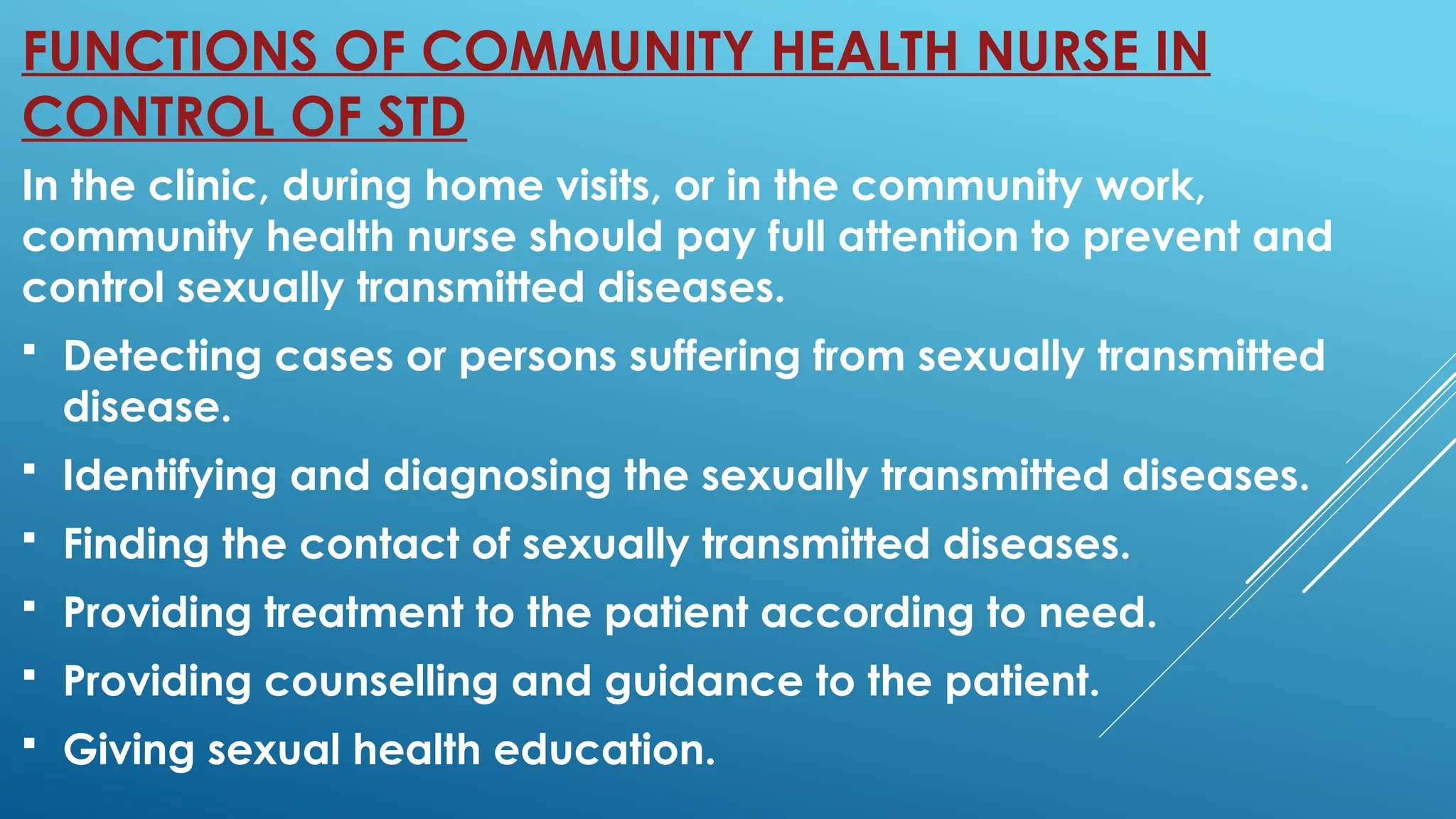 FUNCTIONS OF COMMUNITY HEALTH NURSE IN CONTROL OF STD

In the clinic, during home visits, or in the community work, community health nurse should pay full attention to prevent and control sexually transmitted diseases.

▪ Detecting cases or persons suffering from sexually transmitted disease.
▪ Identifying and diagnosing the sexually transmitted diseases.
▪ Finding the contact of sexually transmitted diseases.
▪ Providing treatment to the patient according to need.
▪ Providing counselling and guidance to the patient.
▪ Giving sexual health education.